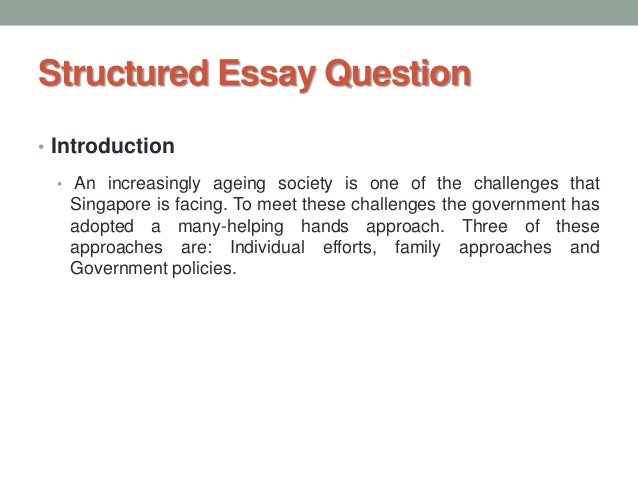 Structured Essay Question

• Introduction

• An increasingly ageing society is one of the challenges that Singapore is facing. To meet these challenges the government has adopted a many-helping hands approach. Three of these approaches are: Individual efforts, family approaches and Government policies.